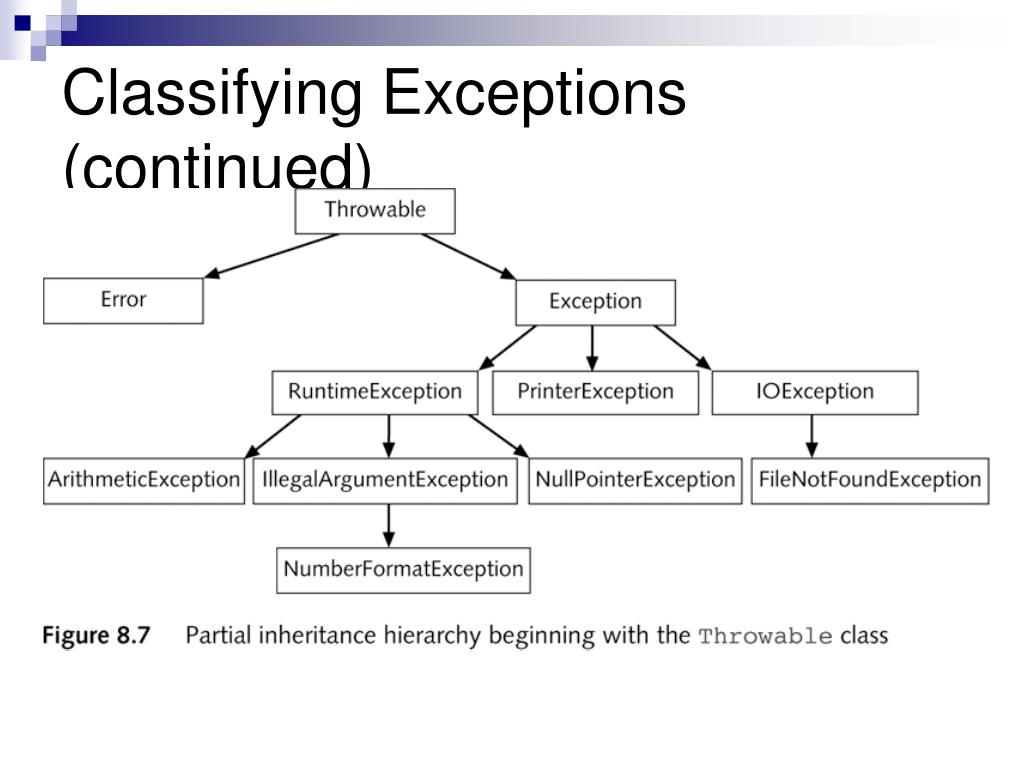 Classifying Exceptions (continued)

Throwable

Error

Exception

RuntimeException

PrinterException

IOException

ArithmeticException

IllegalArgumentException

NullPointerException

FileNotFoundException

NumberFormatException

Figure 8.7 Partial inheritance hierarchy beginning with the Throwable class